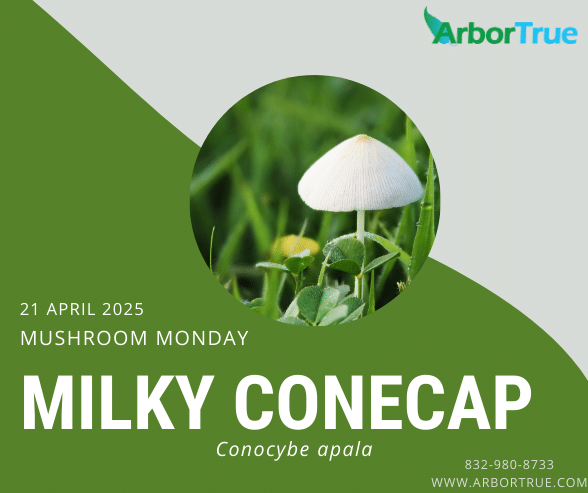 ArborTrue

21 APRIL 2025

MUSHROOM MONDAY

MILKY CONECAP

Conocybe apala

832-980-8733

WWW.ARBORTRUE.COM